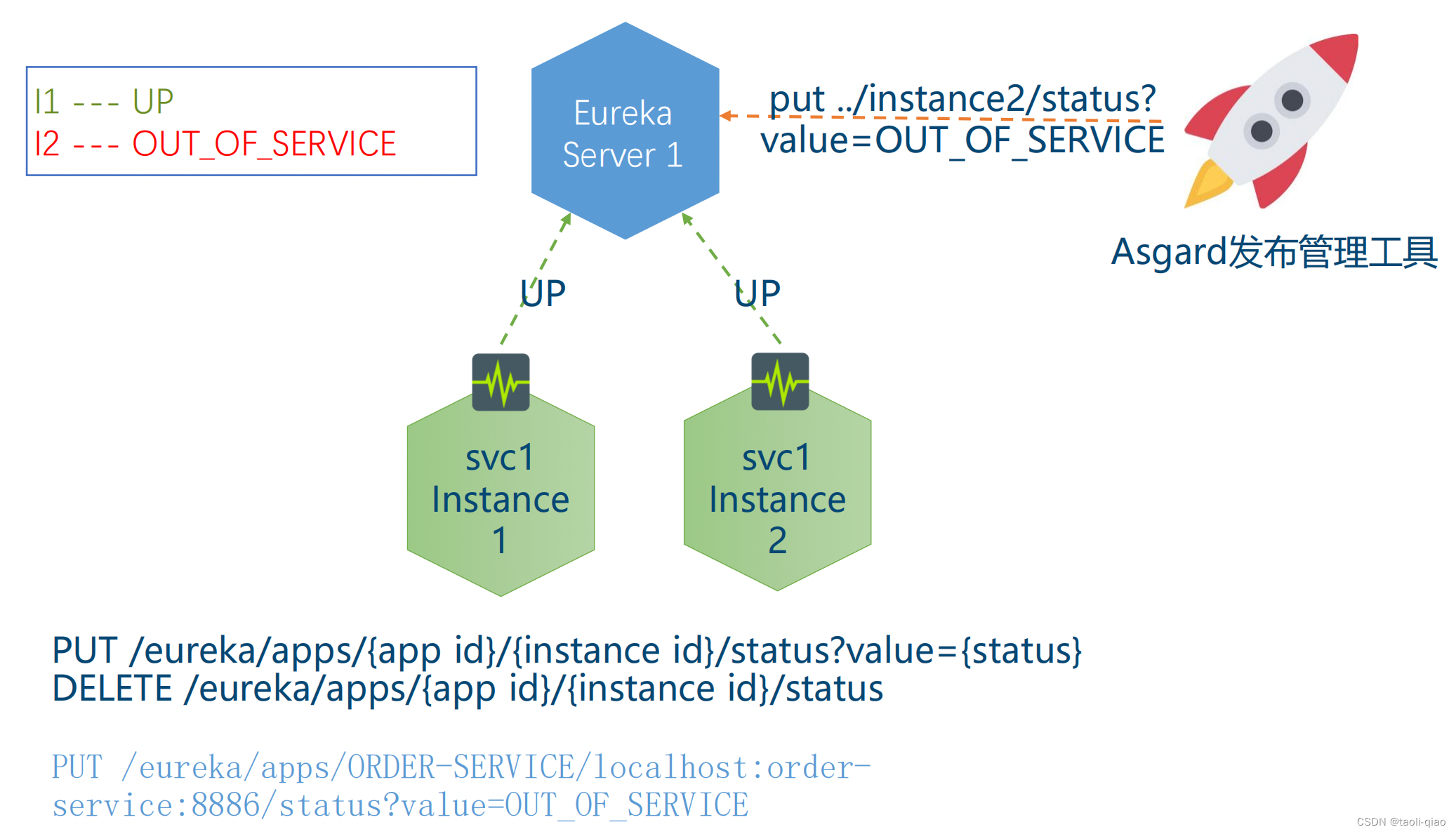 I1 --- UP
I2 --- OUT_OF_SERVICE

Eureka Server 1

put ../instance2/status?value=OUT_OF_SERVICE

Asgard发布管理工具

UP

UP

svc1 Instance 1

svc1 Instance 2

PUT /eureka/apps/{app id}/{instance id}/status?value={status}
DELETE /eureka/apps/{app id}/{instance id}/status

PUT /eureka/apps/ORDER-SERVICE/localhost:order-service:8886/status?value=OUT_OF_SERVICE

CSDN @taoli-qiao